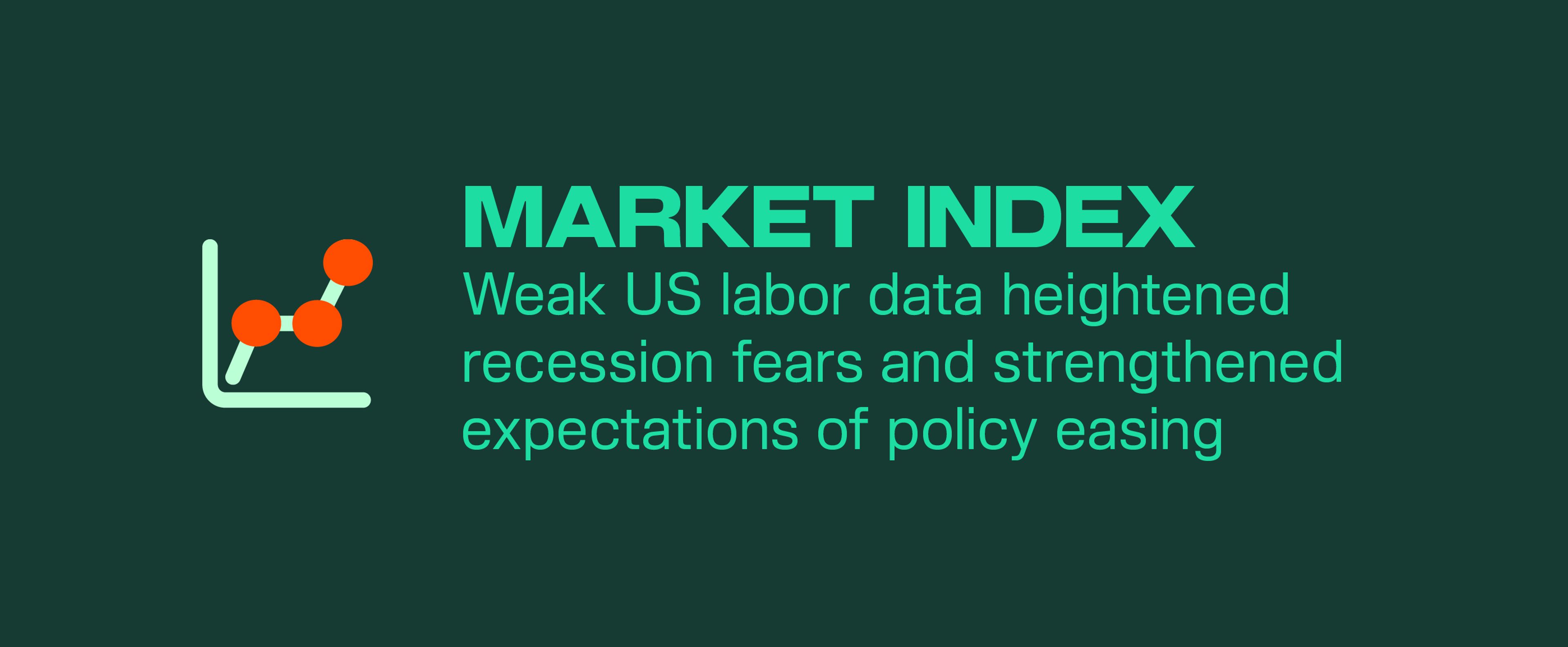 MARKET INDEX
Weak US labor data heightened recession fears and strengthened expectations of policy easing